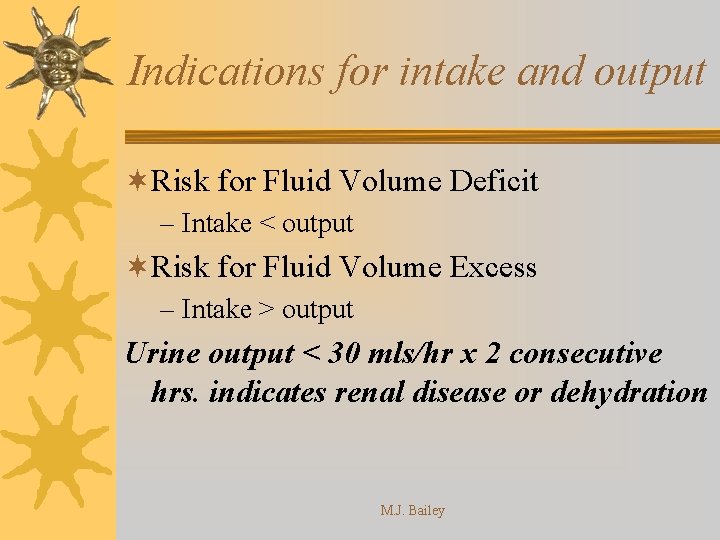 Indications for intake and output

Risk for Fluid Volume Deficit

– Intake < output

Risk for Fluid Volume Excess

– Intake > output

Urine output < 30 mls/hr x 2 consecutive hrs. indicates renal disease or dehydration

M.J. Bailey